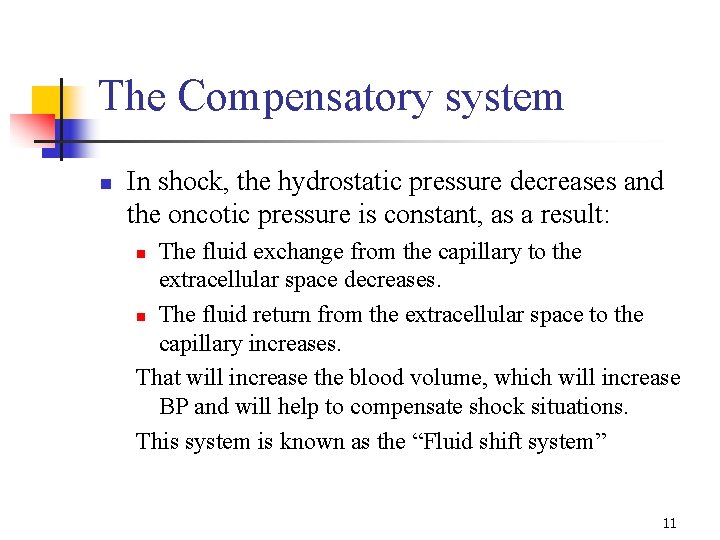 The Compensatory system

In shock, the hydrostatic pressure decreases and the oncotic pressure is constant, as a result:

The fluid exchange from the capillary to the extracellular space decreases.

The fluid return from the extracellular space to the capillary increases.

That will increase the blood volume, which will increase BP and will help to compensate shock situations.

This system is known as the “Fluid shift system”

11